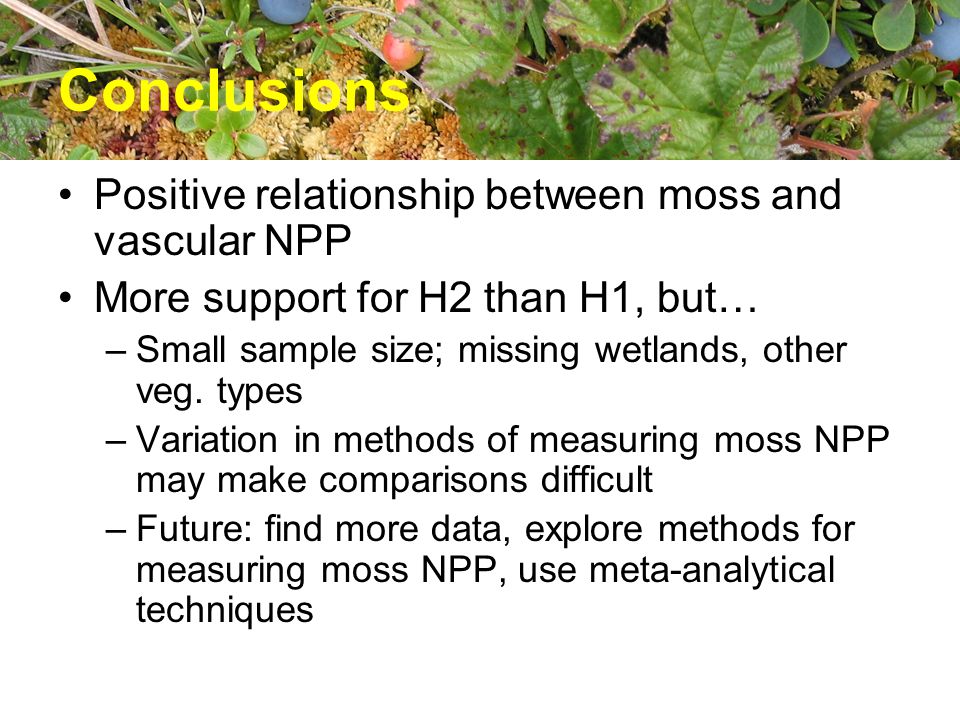 Conclusions

• Positive relationship between moss and vascular NPP

• More support for H2 than H1, but…

– Small sample size; missing wetlands, other veg. types

– Variation in methods of measuring moss NPP may make comparisons difficult

– Future: find more data, explore methods for measuring moss NPP, use meta-analytical techniques